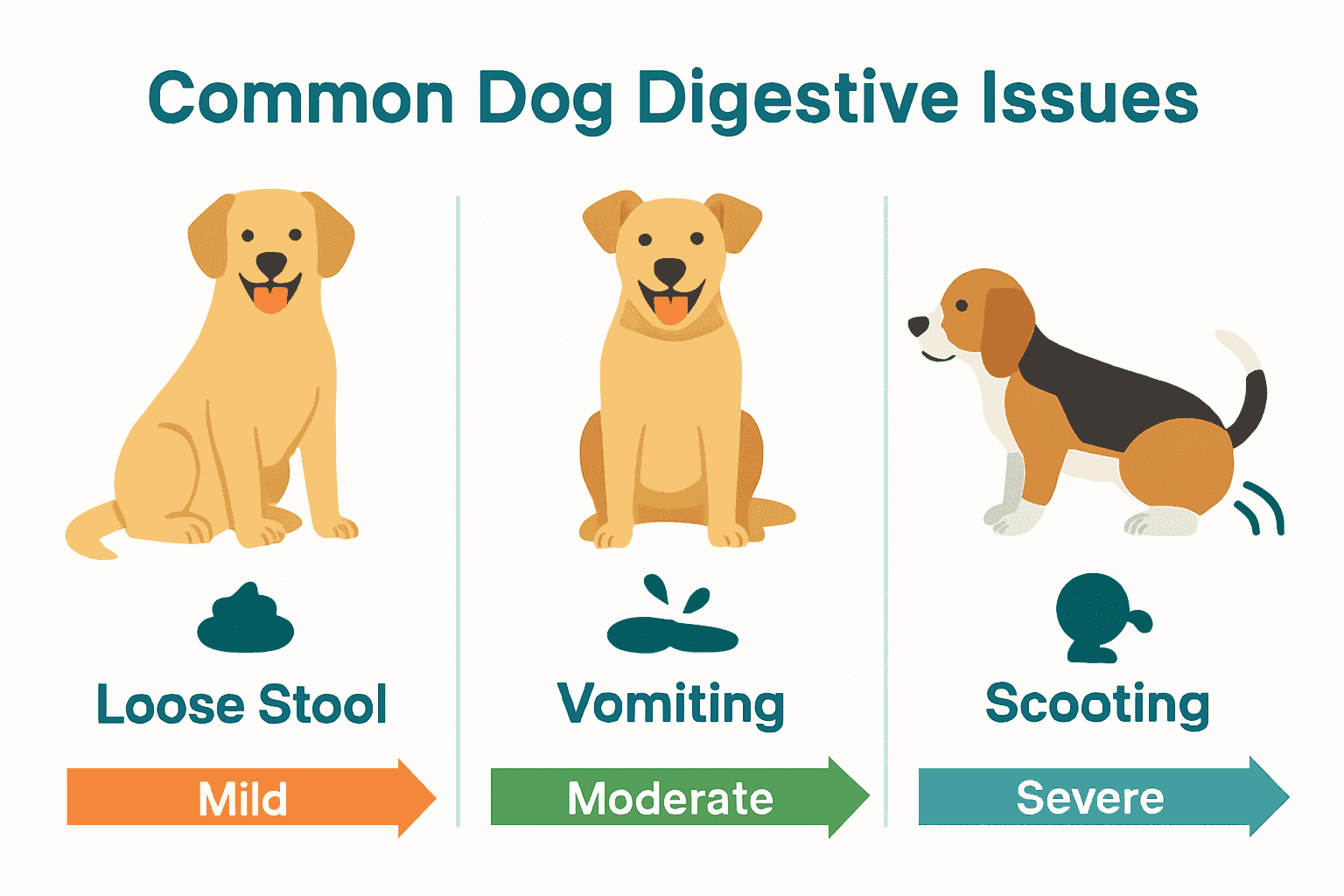 Common Dog Digestive Issues

Loose Stool

Mild

Vomiting

Moderate

Scooting

Severe